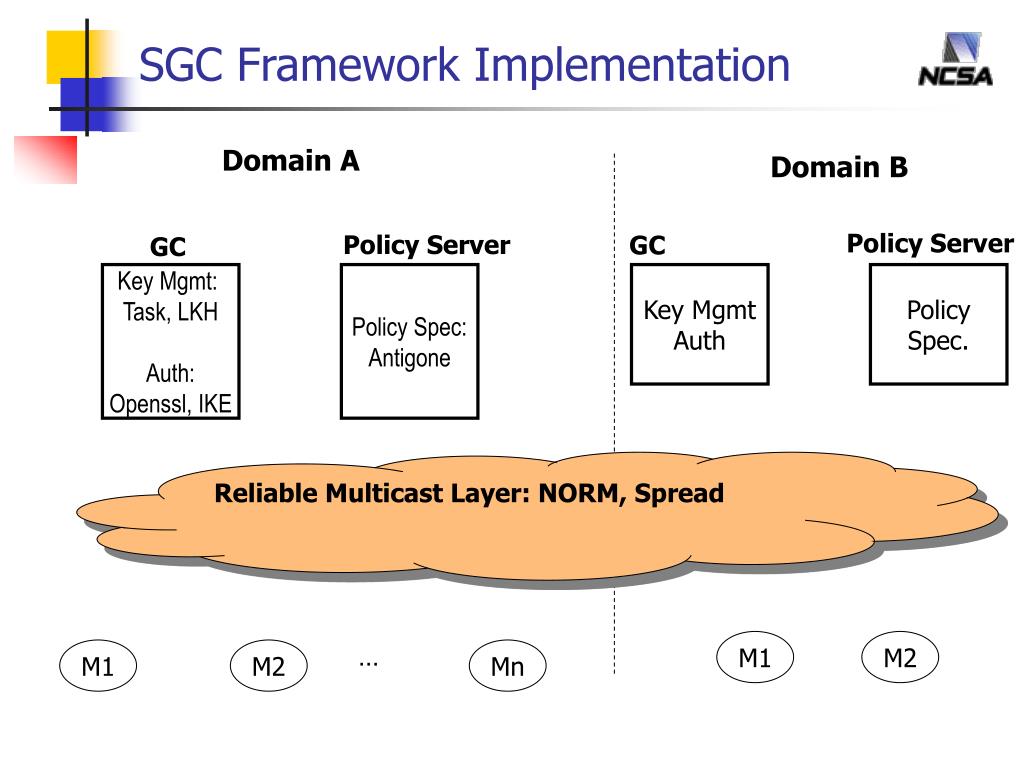 SGC Framework Implementation

NCSA

Domain A

Domain B

GC

Key Mgmt: Task, LKH

Auth: Openssl, IKE

Policy Server

Policy Spec: Antigone

GC

Key Mgmt Auth

Policy Server

Policy Spec.

Reliable Multicast Layer: NORM, Spread

M1

M2

...

Mn

M1

M2